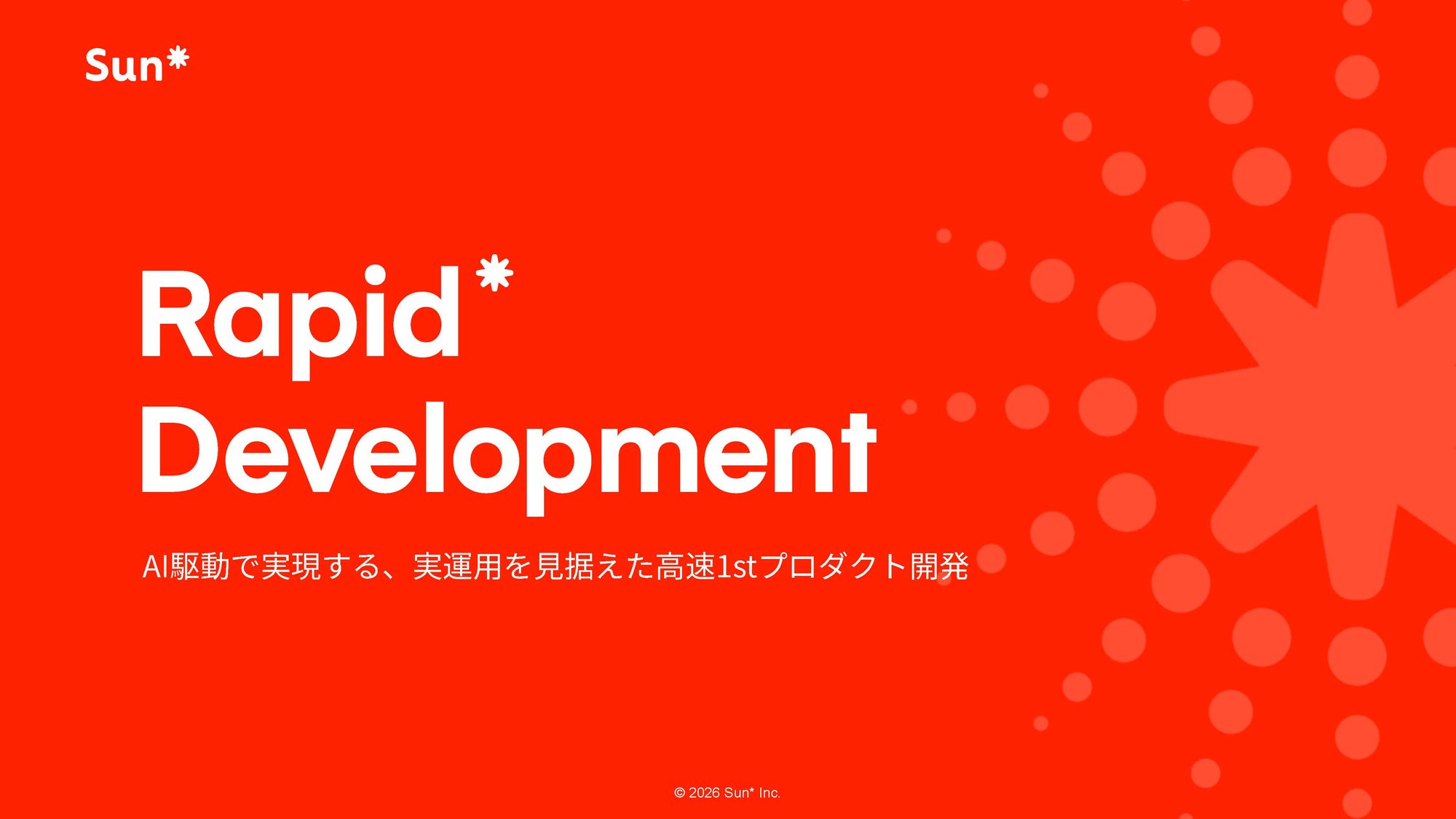 Sun*

Rapid*
Development

AI駆動で実現する、実運用を見据えた高速1stプロダクト開発

© 2026 Sun* Inc.